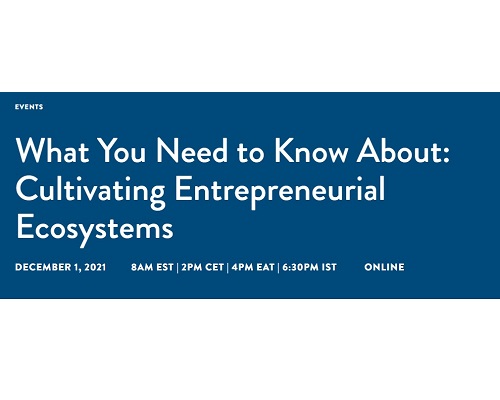 EVENTS

What You Need to Know About: Cultivating Entrepreneurial Ecosystems

DECEMBER 1, 2021 8AM EST | 2PM CET | 4PM EAT | 6:30PM IST ONLINE